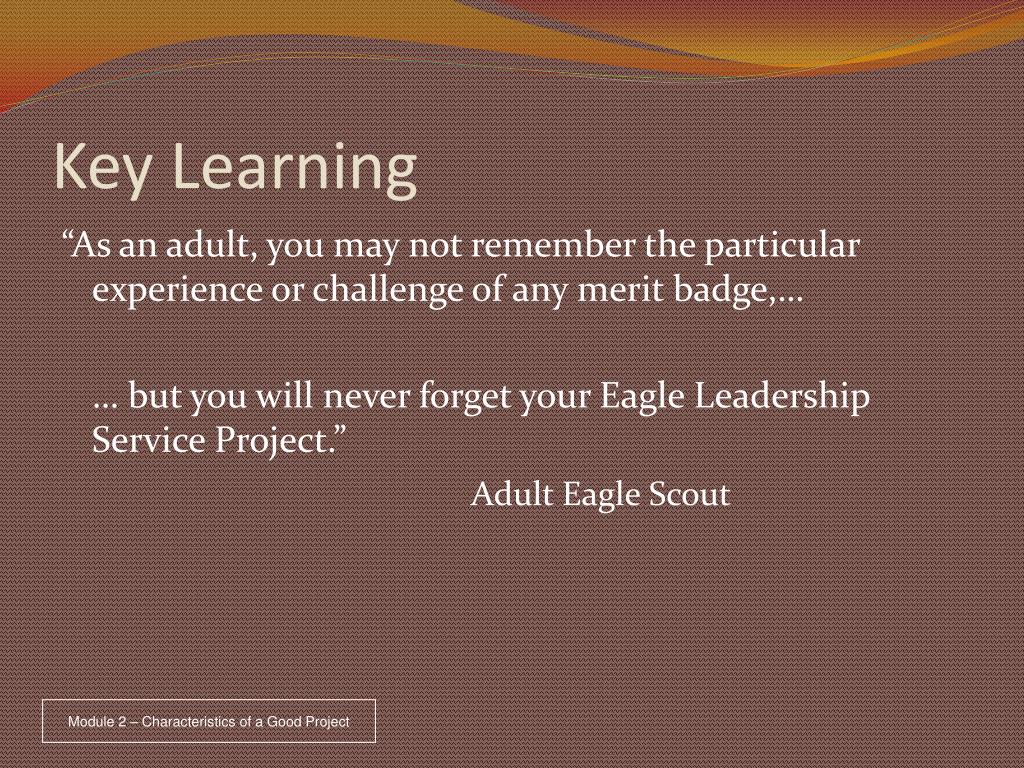 Key Learning

“As an adult, you may not remember the particular experience or challenge of any merit badge,…

… but you will never forget your Eagle Leadership Service Project.”

Adult Eagle Scout

Module 2 – Characteristics of a Good Project